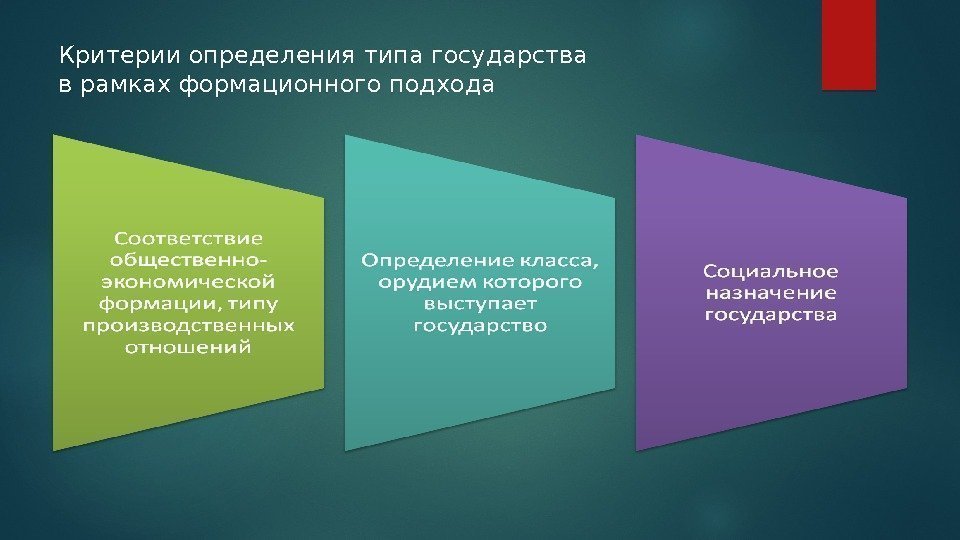 Критерии определения типа государства в рамках формационного подхода

Соответствие общественно-экономической формации, типу производственных отношений

Определение класса, орудием которого выступает государство

Социальное назначение государства